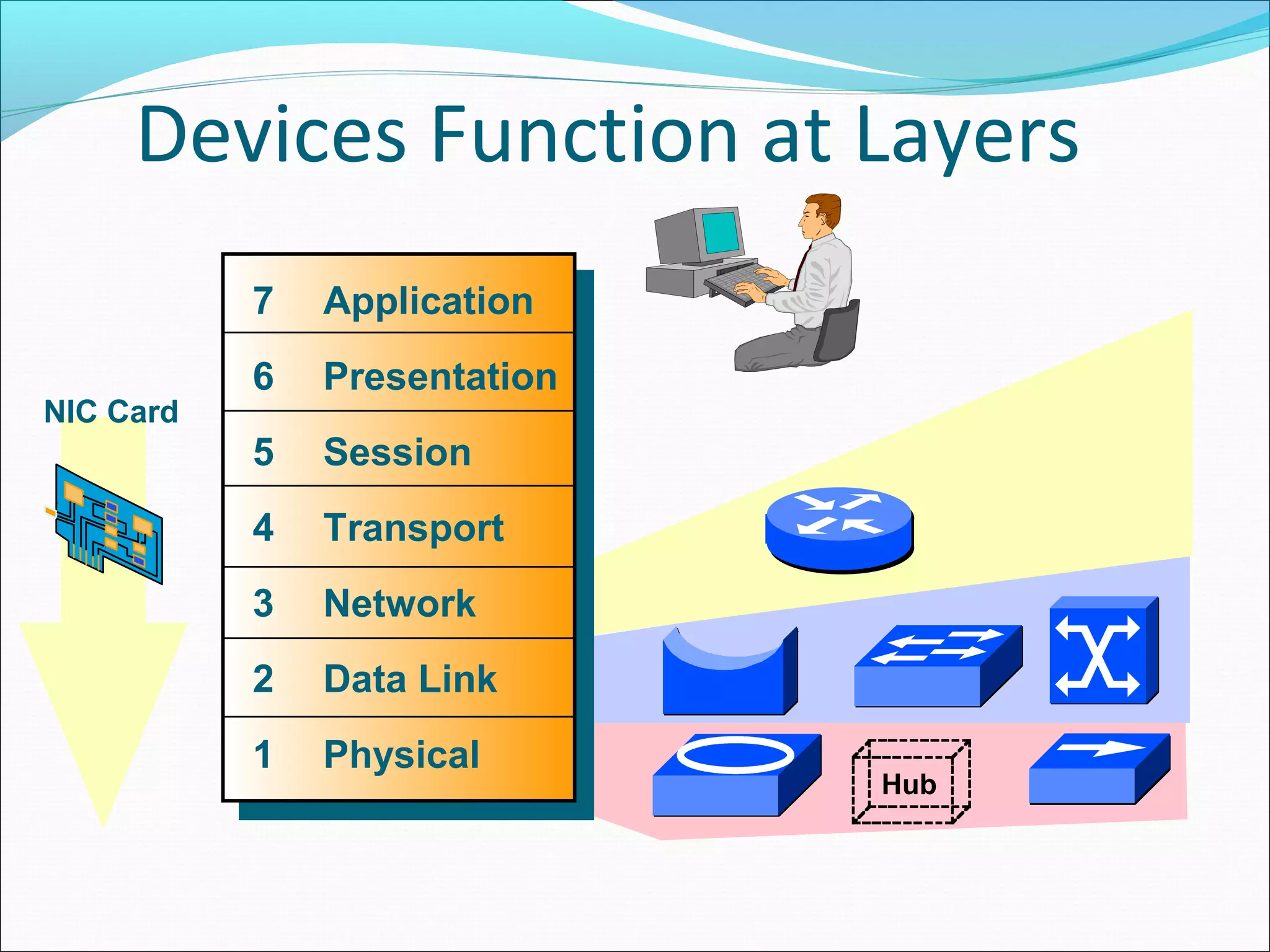 Devices Function at Layers

NIC Card

7 Application
6 Presentation
5 Session
4 Transport
3 Network
2 Data Link
1 Physical

Hub